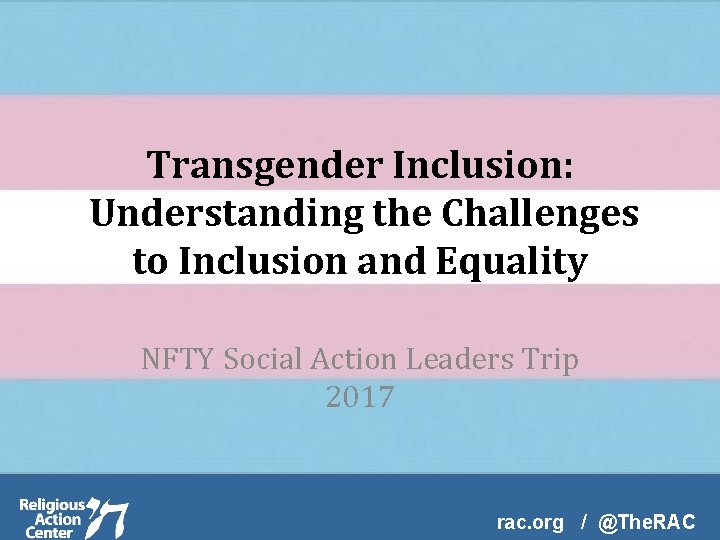 Transgender Inclusion: Understanding the Challenges to Inclusion and Equality

NFTY Social Action Leaders Trip
2017

Religious Action Center

rac.org / @TheRAC